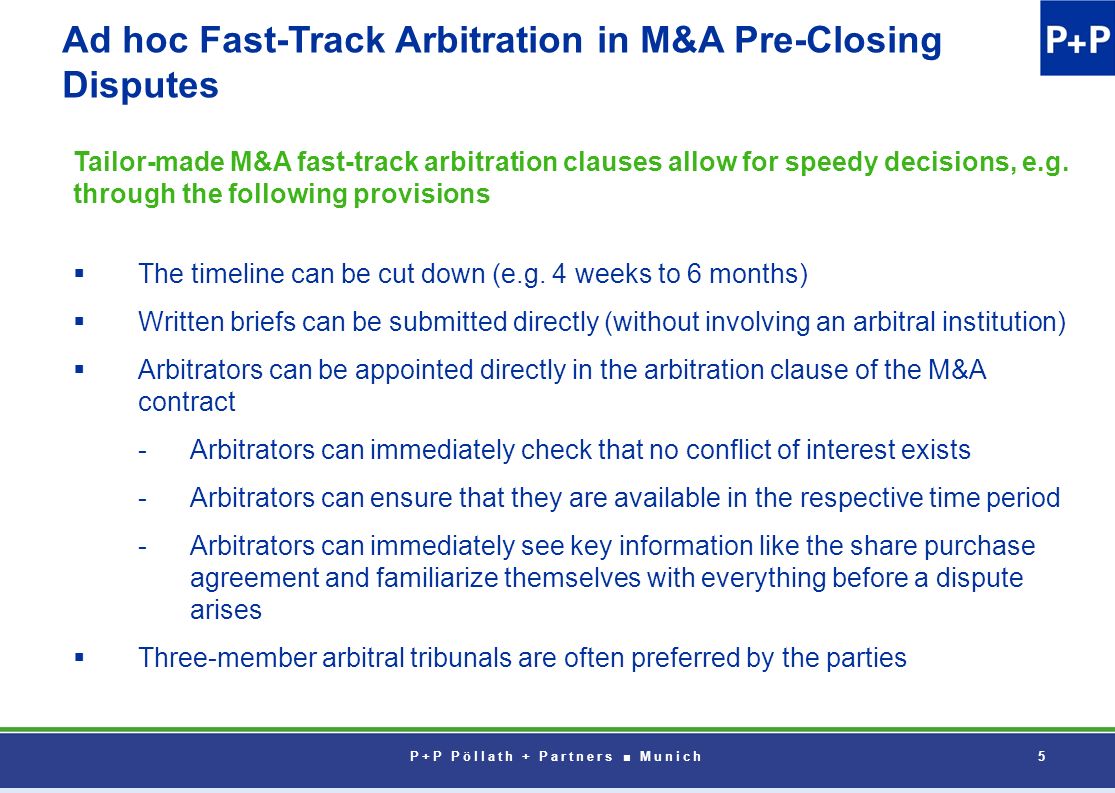 Ad hoc Fast-Track Arbitration in M&A Pre-Closing Disputes

P+P

Tailor-made M&A fast-track arbitration clauses allow for speedy decisions, e.g. through the following provisions

▪ The timeline can be cut down (e.g. 4 weeks to 6 months)

▪ Written briefs can be submitted directly (without involving an arbitral institution)

▪ Arbitrators can be appointed directly in the arbitration clause of the M&A contract

- Arbitrators can immediately check that no conflict of interest exists

- Arbitrators can ensure that they are available in the respective time period

- Arbitrators can immediately see key information like the share purchase agreement and familiarize themselves with everything before a dispute arises

▪ Three-member arbitral tribunals are often preferred by the parties

P+P Pöllath + Partners ▪ Munich

5